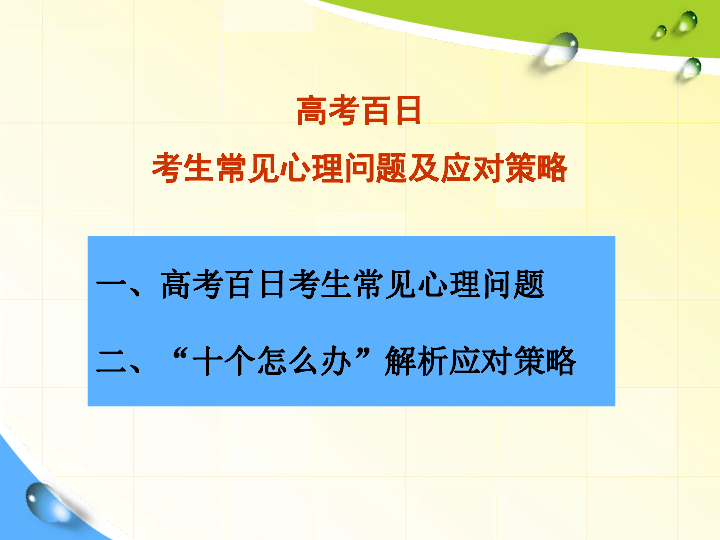 高考百日

考生常见心理问题及应对策略

一、高考百日考生常见心理问题

二、“十个怎么办”解析应对策略